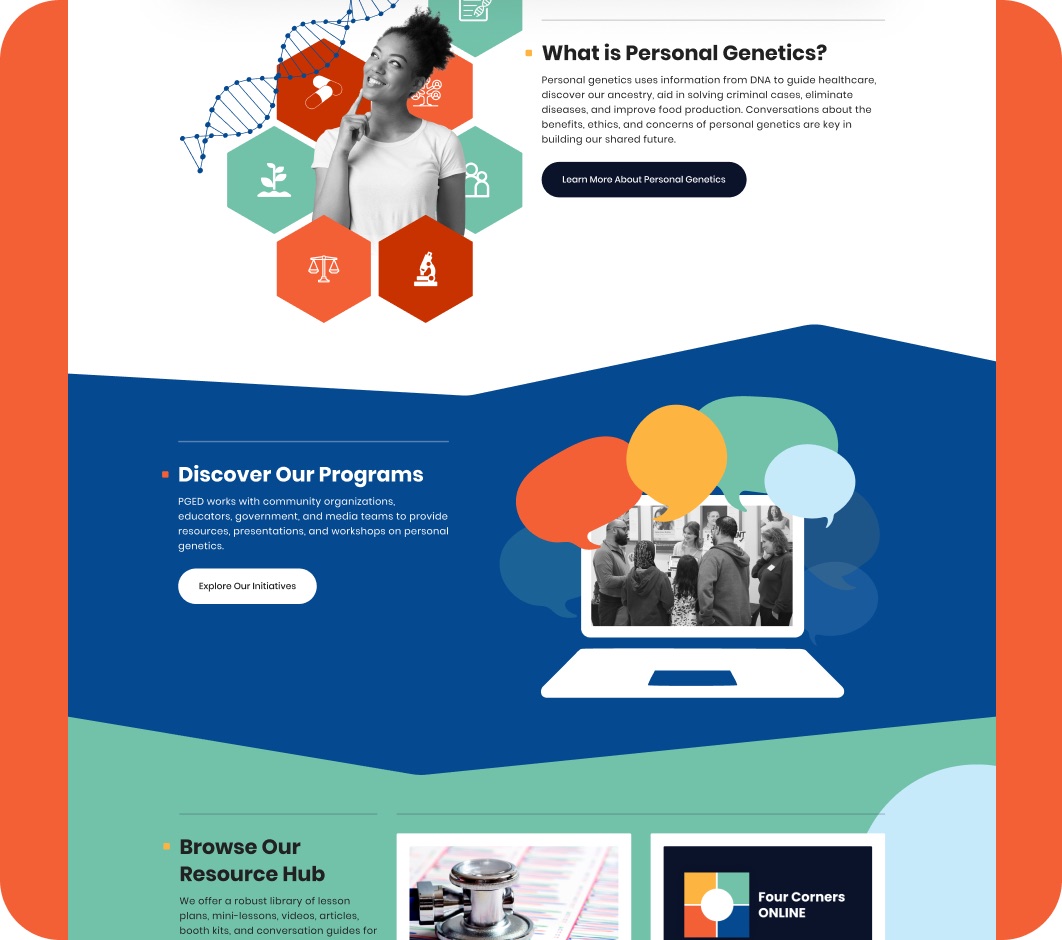 What is Personal Genetics?

Personal genetics uses information from DNA to guide healthcare, discover our ancestry, aid in solving criminal cases, eliminate diseases, and improve food production. Conversations about the benefits, ethics, and concerns of personal genetics are key in building our shared future.

Learn More About Personal Genetics

Discover Our Programs

PGED works with community organizations, educators, government, and media teams to provide resources, presentations, and workshops on personal genetics.

Explore Our Initiatives

Browse Our Resource Hub

We offer a robust library of lesson plans, mini-lessons, videos, articles, booth kits, and conversation guides for

Four Corners ONLINE